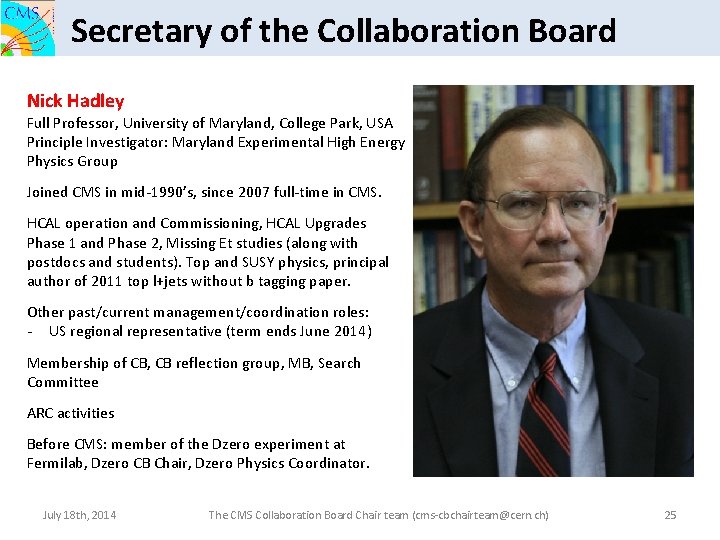 CMS

Secretary of the Collaboration Board

Nick Hadley
Full Professor, University of Maryland, College Park, USA
Principle Investigator: Maryland Experimental High Energy Physics Group

Joined CMS in mid-1990's, since 2007 full-time in CMS.

HCAL operation and Commissioning, HCAL Upgrades Phase 1 and Phase 2, Missing Et studies (along with postdocs and students). Top and SUSY physics, principal author of 2011 top l+jets without b tagging paper.

Other past/current management/coordination roles:
- US regional representative (term ends June 2014)

Membership of CB, CB reflection group, MB, Search Committee

ARC activities

Before CMS: member of the Dzero experiment at Fermilab, Dzero CB Chair, Dzero Physics Coordinator.

July 18th, 2014 The CMS Collaboration Board Chair team (cms-cbchairteam@cern.ch) 25